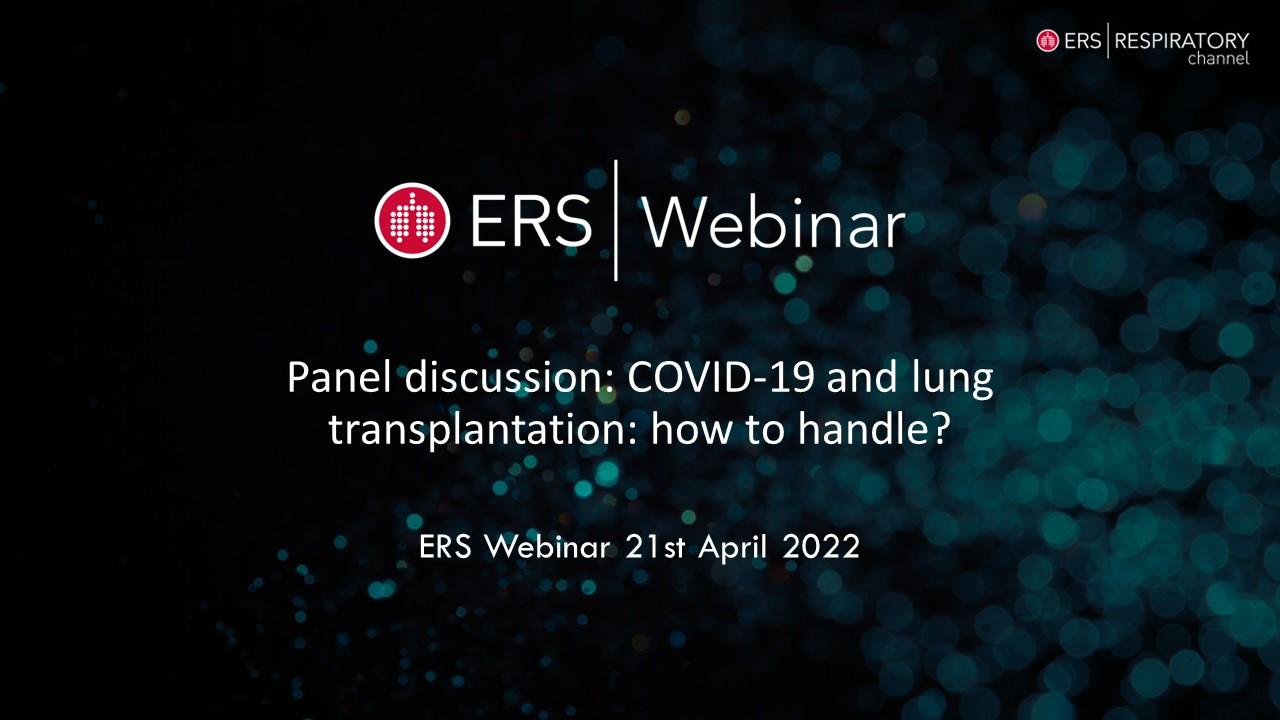 ERS | RESPIRATORY channel

ERS | Webinar

Panel discussion: COVID-19 and lung transplantation: how to handle?

ERS Webinar 21st April 2022